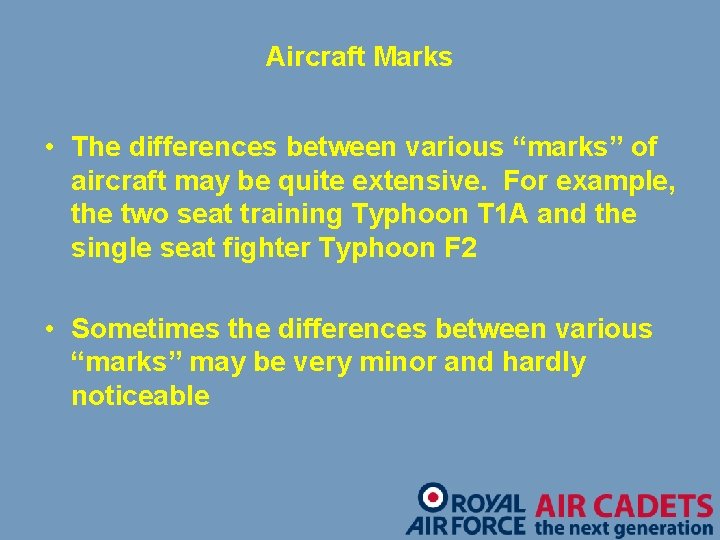 Aircraft Marks

• The differences between various “marks” of aircraft may be quite extensive. For example, the two seat training Typhoon T1A and the single seat fighter Typhoon F2

• Sometimes the differences between various “marks” may be very minor and hardly noticeable

ROYAL AIR FORCE AIR CADETS the next generation